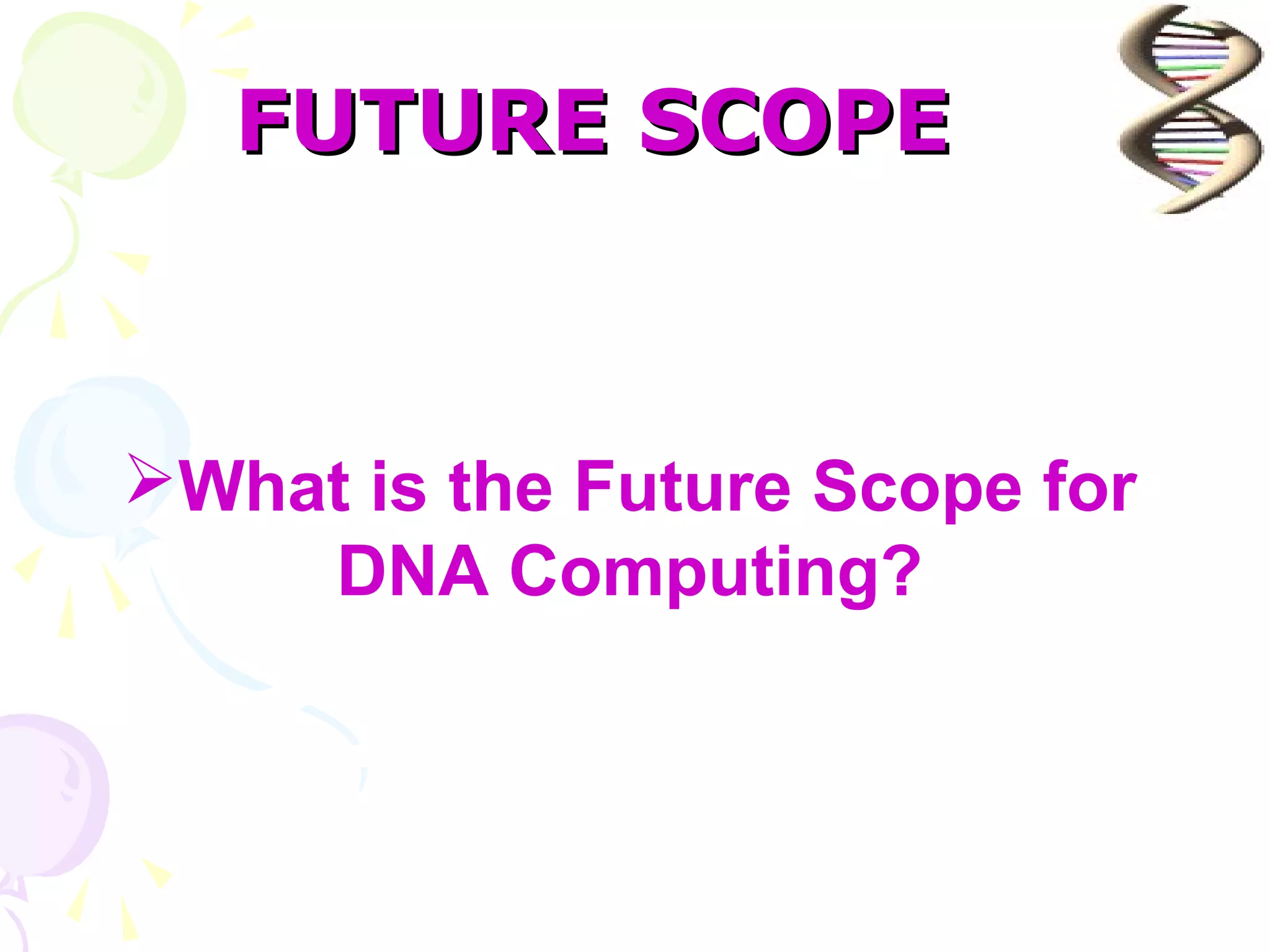 FUTURE SCOPE

➢What is the Future Scope for DNA Computing?